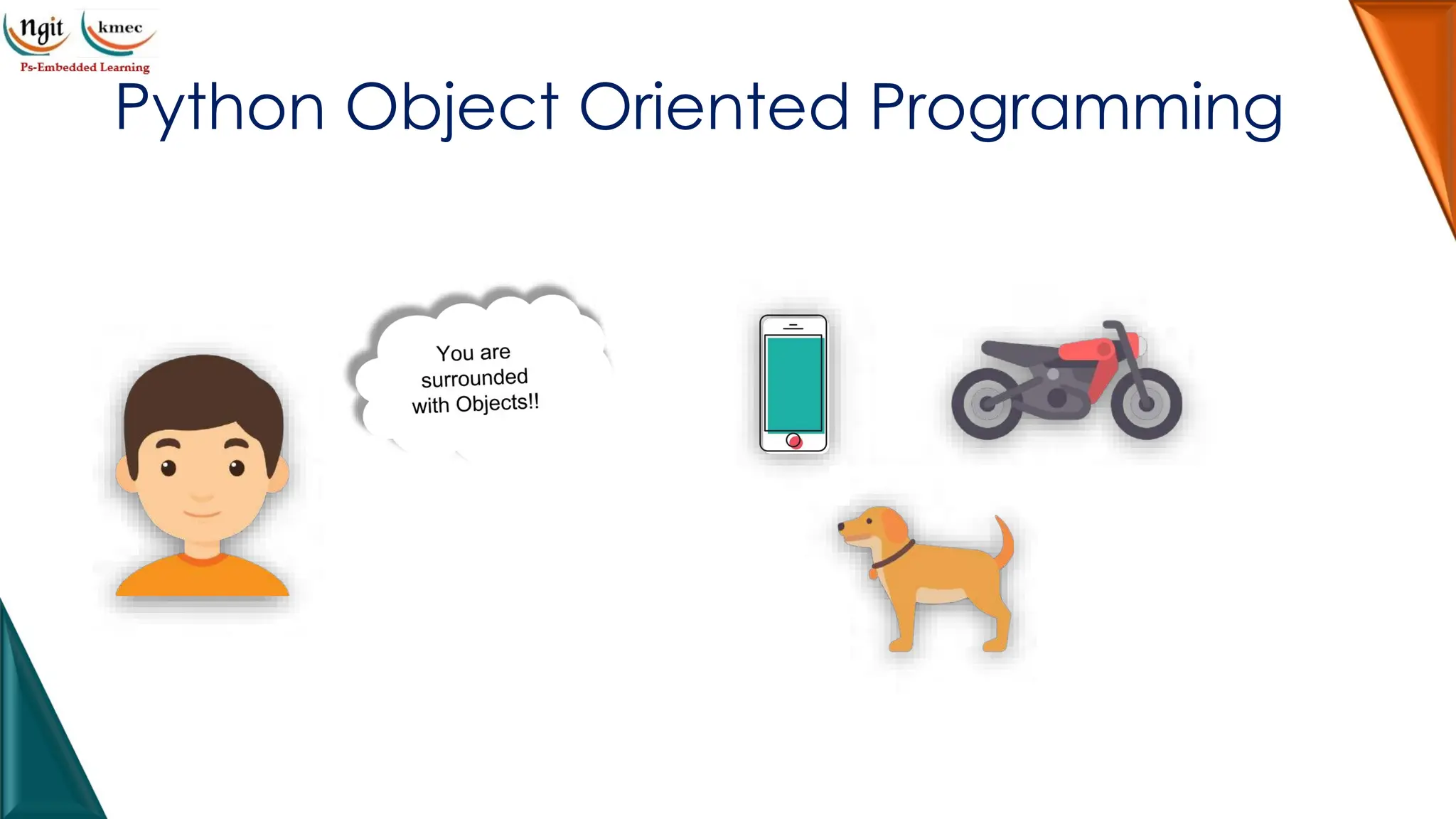 ngit kmec
Ps-Embedded Learning

Python Object Oriented Programming

You are surrounded with Objects!!